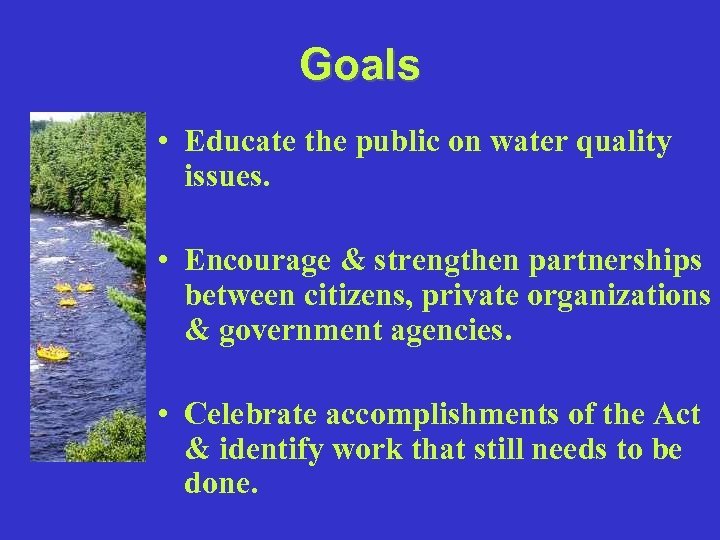 Goals

• Educate the public on water quality issues.

• Encourage & strengthen partnerships between citizens, private organizations & government agencies.

• Celebrate accomplishments of the Act & identify work that still needs to be done.